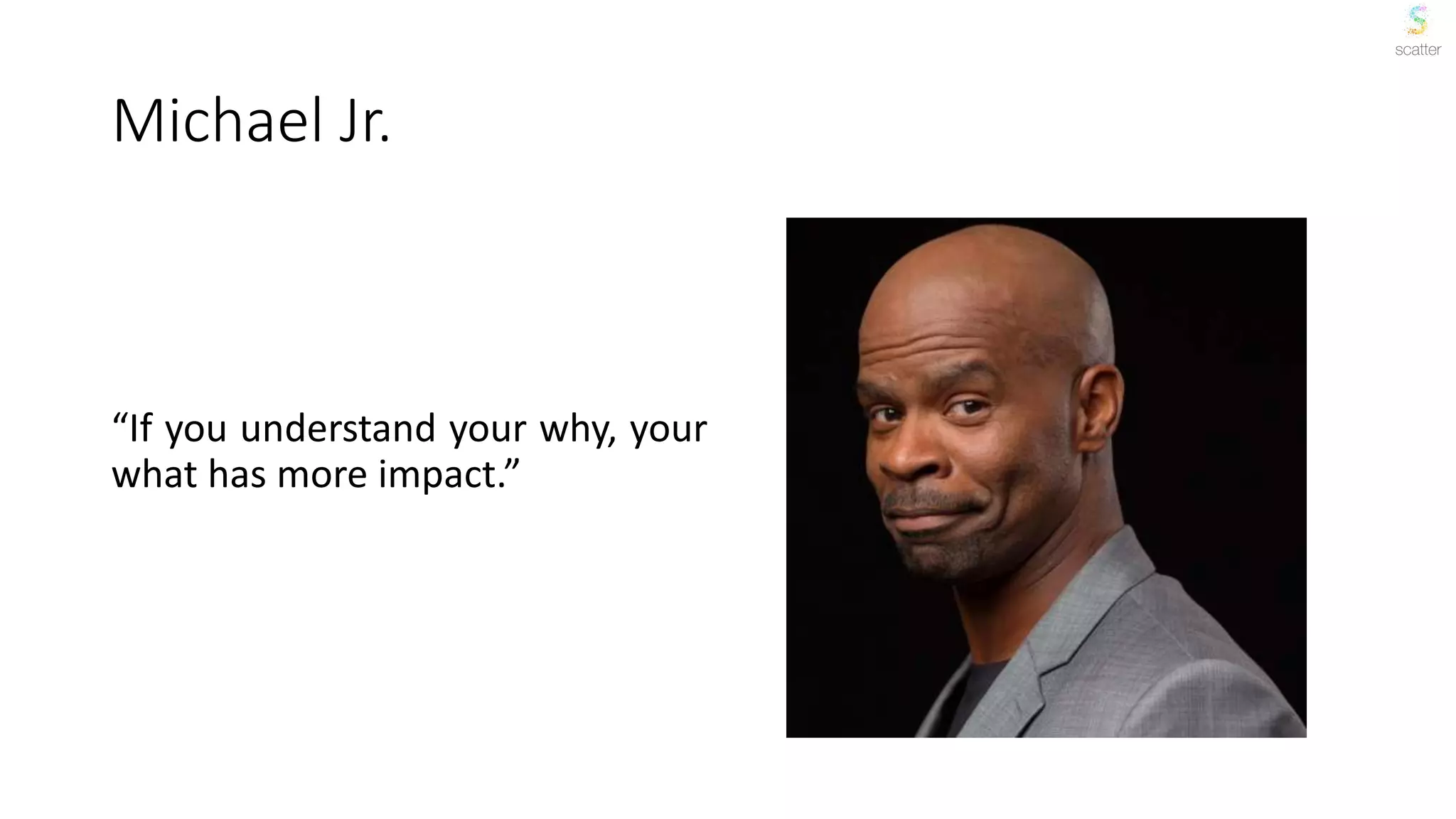 scatter

Michael Jr.

“If you understand your why, your what has more impact.”